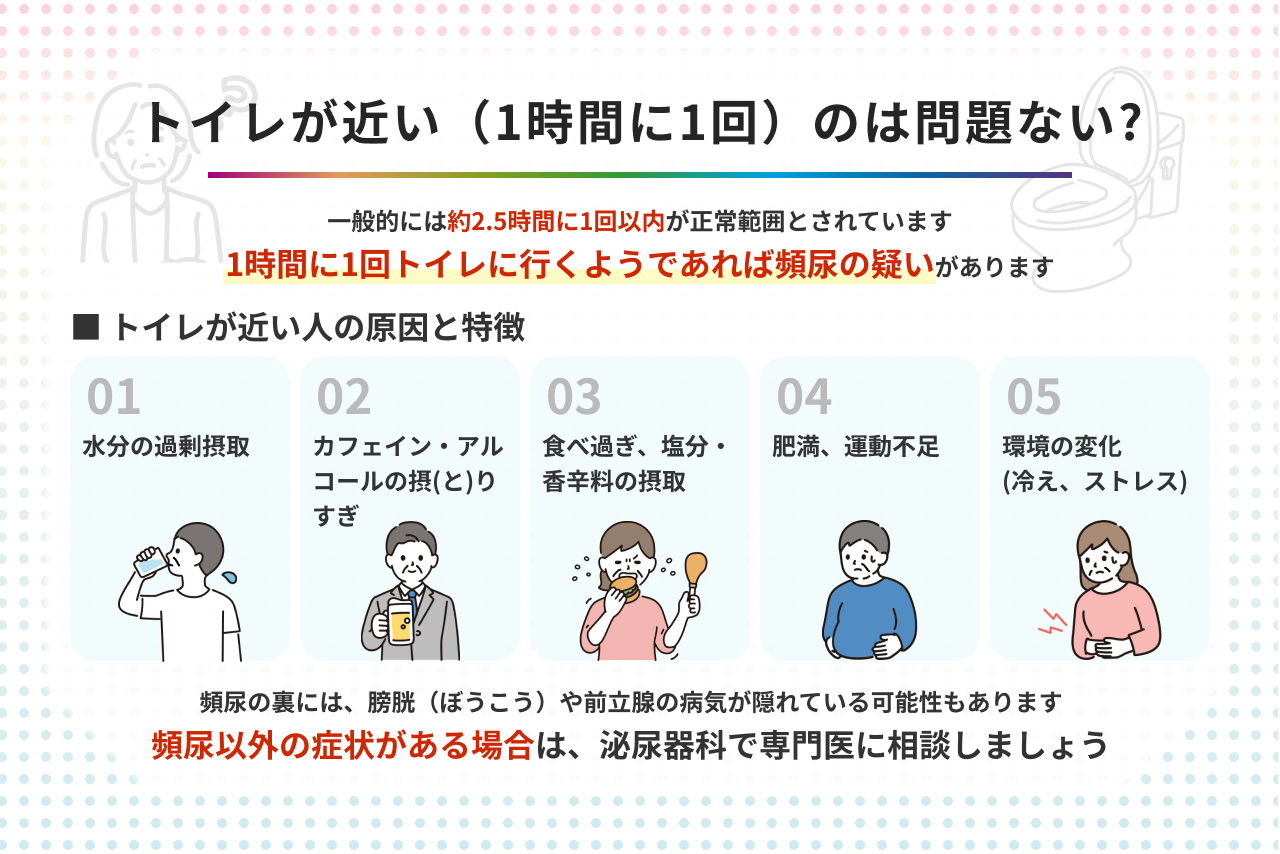 トイレが近い（1時間に1回）のは問題ない?

一般的には約2.5時間に1回以内が正常範囲とされています
1時間に1回トイレに行くようであれば頻尿の疑いがあります

■ トイレが近い人の原因と特徴

01
水分の過剰摂取

02
カフェイン・アルコールの摂(と)りすぎ

03
食べ過ぎ、塩分・香辛料の摂取

04
肥満、運動不足

05
環境の変化
(冷え、ストレス)

頻尿の裏には、膀胱（ぼうこう）や前立腺の病気が隠れている可能性もあります
頻尿以外の症状がある場合は、泌尿器科で専門医に相談しましょう